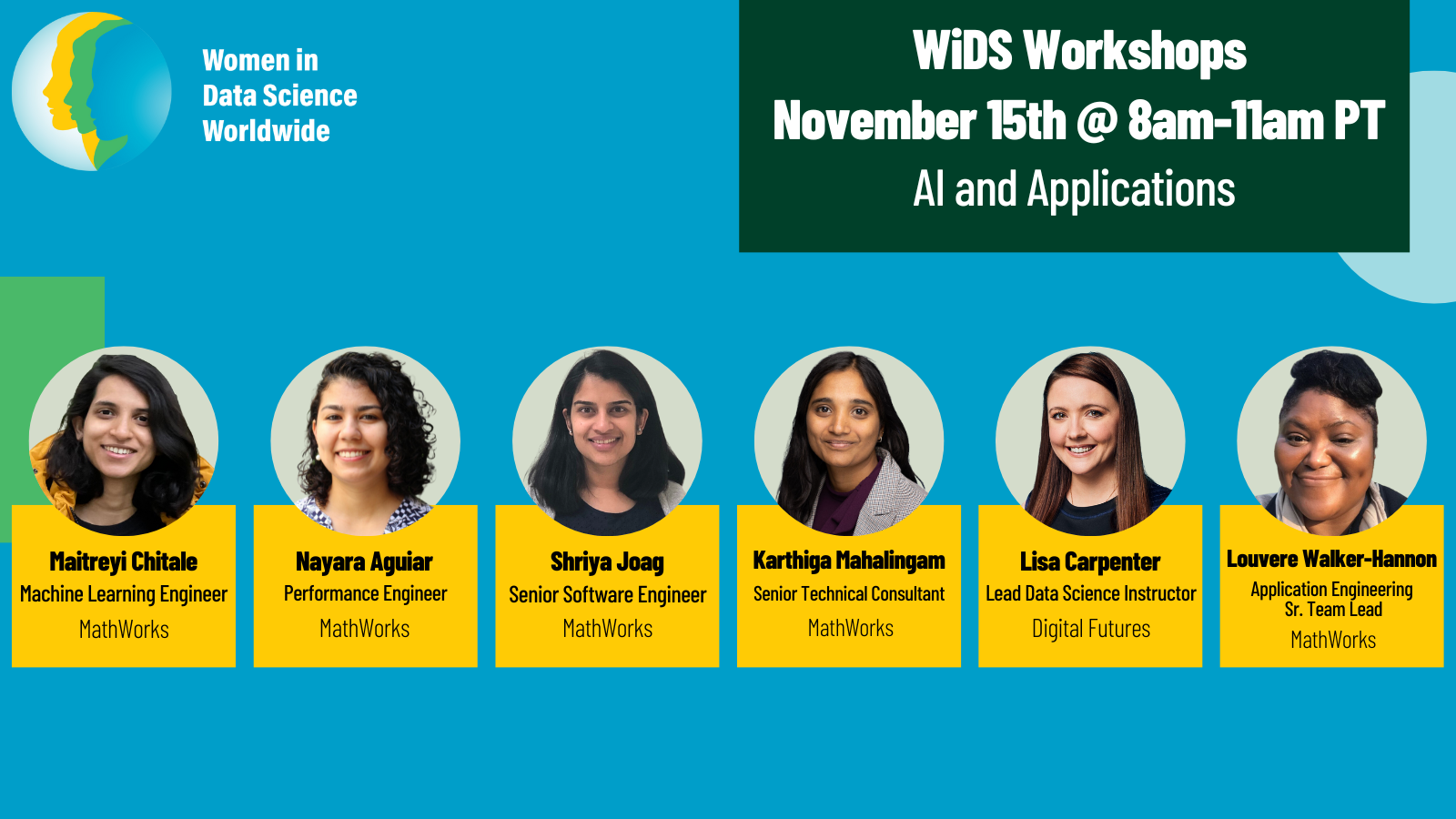 Women in Data Science Worldwide

WiDS Workshops
November 15th @ 8am-11am PT
AI and Applications

Maitreyi Chitale
Machine Learning Engineer
MathWorks

Nayara Aguiar
Performance Engineer
MathWorks

Shriya Joag
Senior Software Engineer
MathWorks

Karthiga Mahalingam
Senior Technical Consultant
MathWorks

Lisa Carpenter
Lead Data Science Instructor
Digital Futures

Louvere Walker-Hannon
Application Engineering
Sr. Team Lead
MathWorks